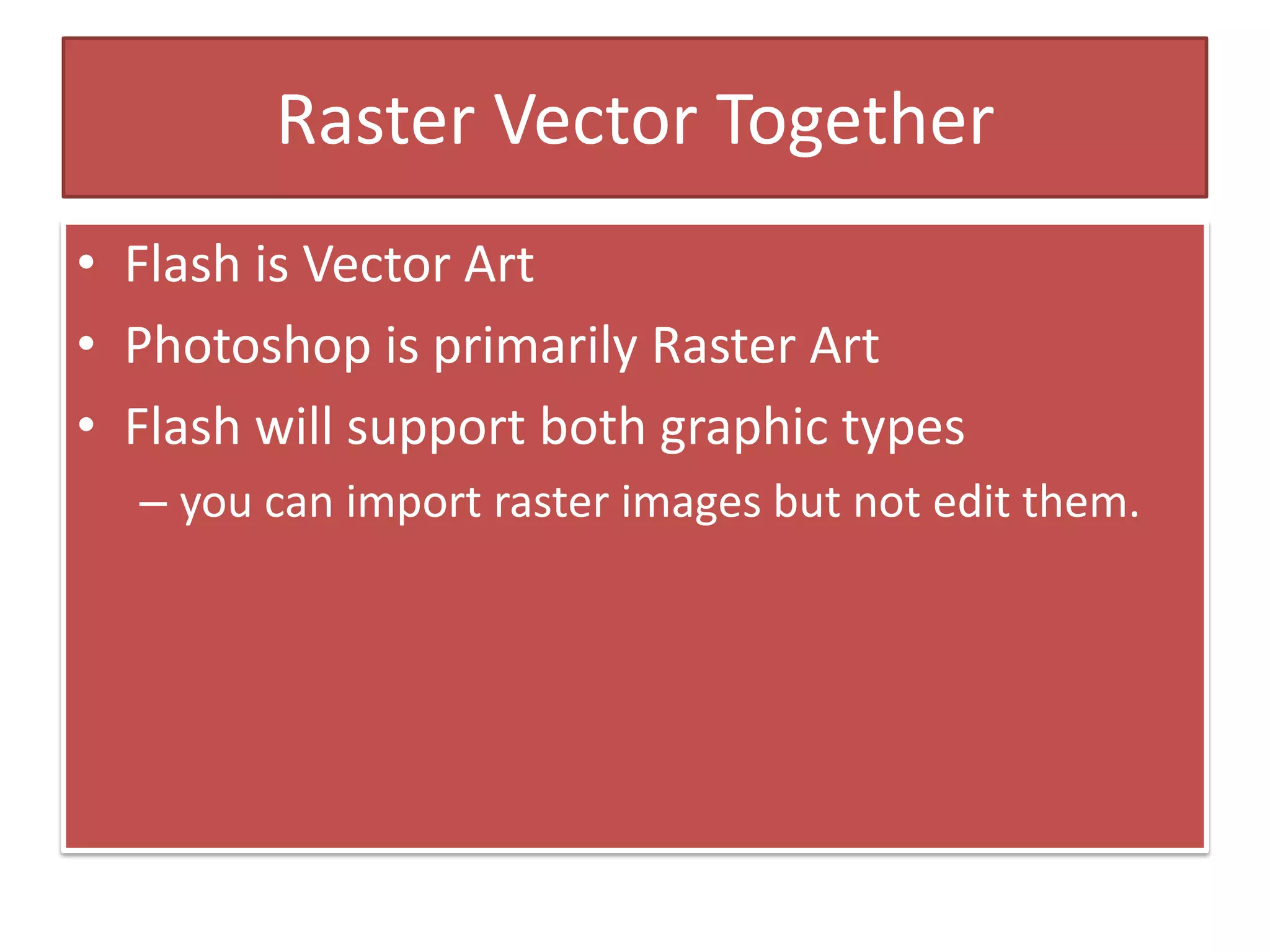 Raster Vector Together

• Flash is Vector Art
• Photoshop is primarily Raster Art
• Flash will support both graphic types
– you can import raster images but not edit them.